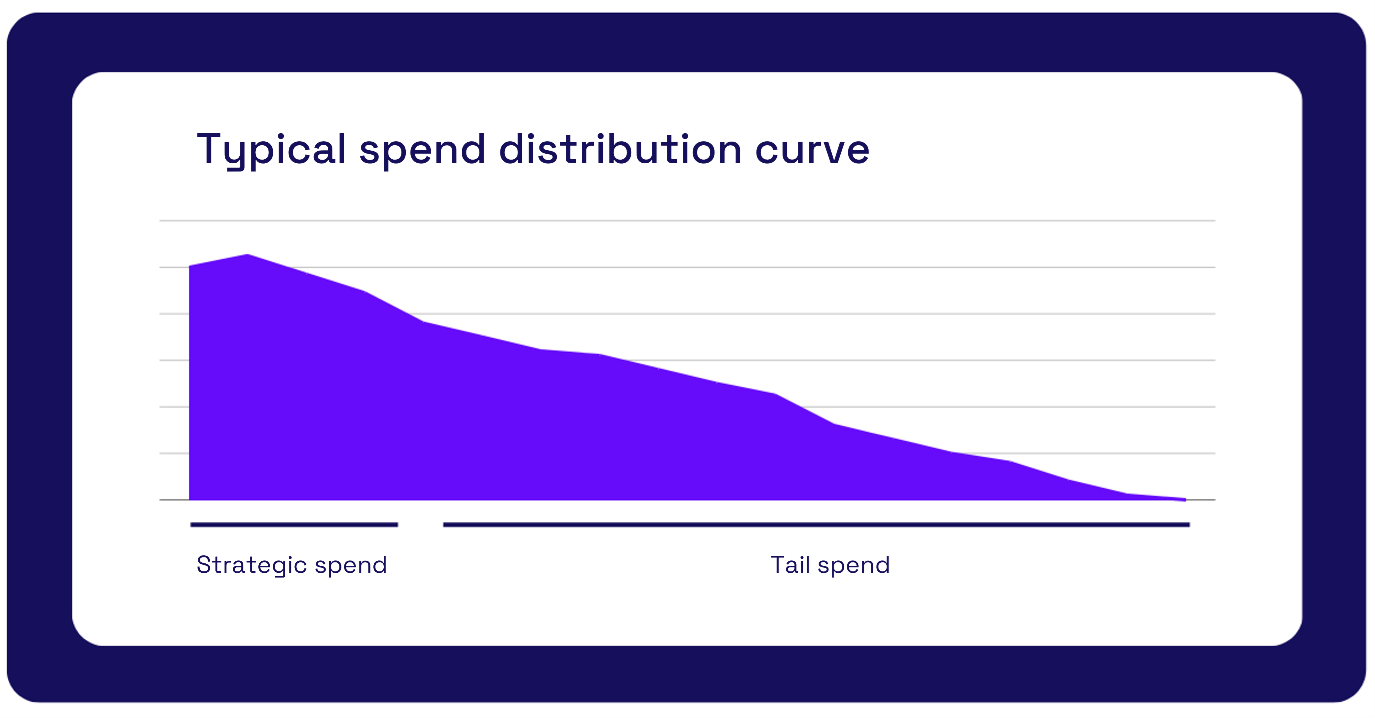 Typical spend distribution curve

Strategic spend

Tail spend